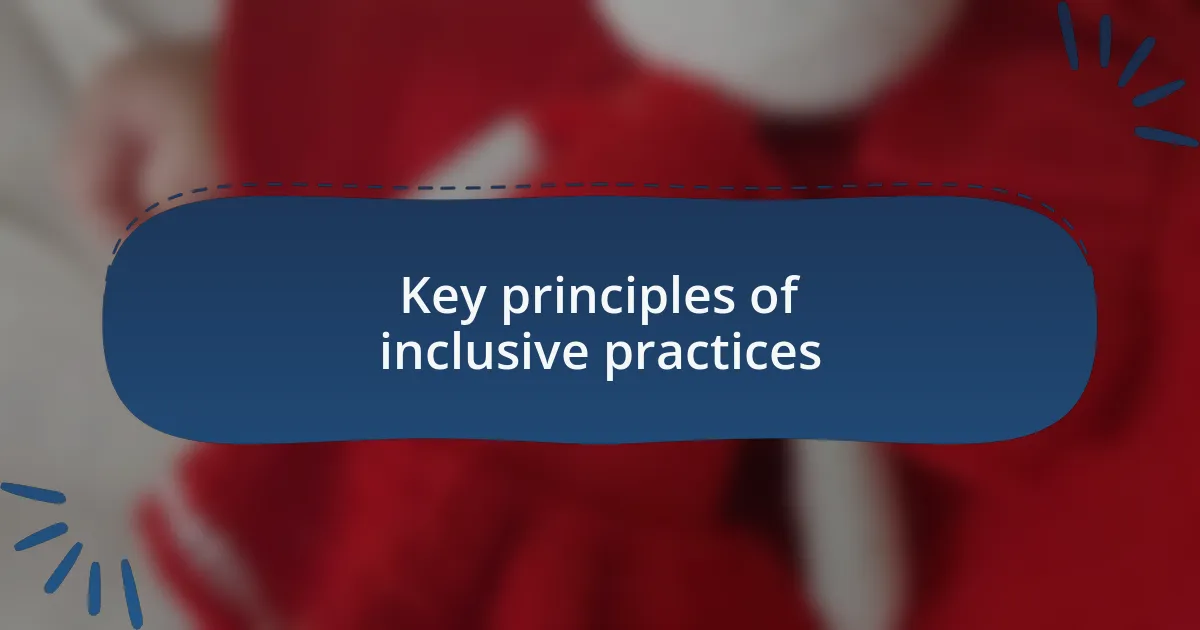 Key principles of inclusive practices